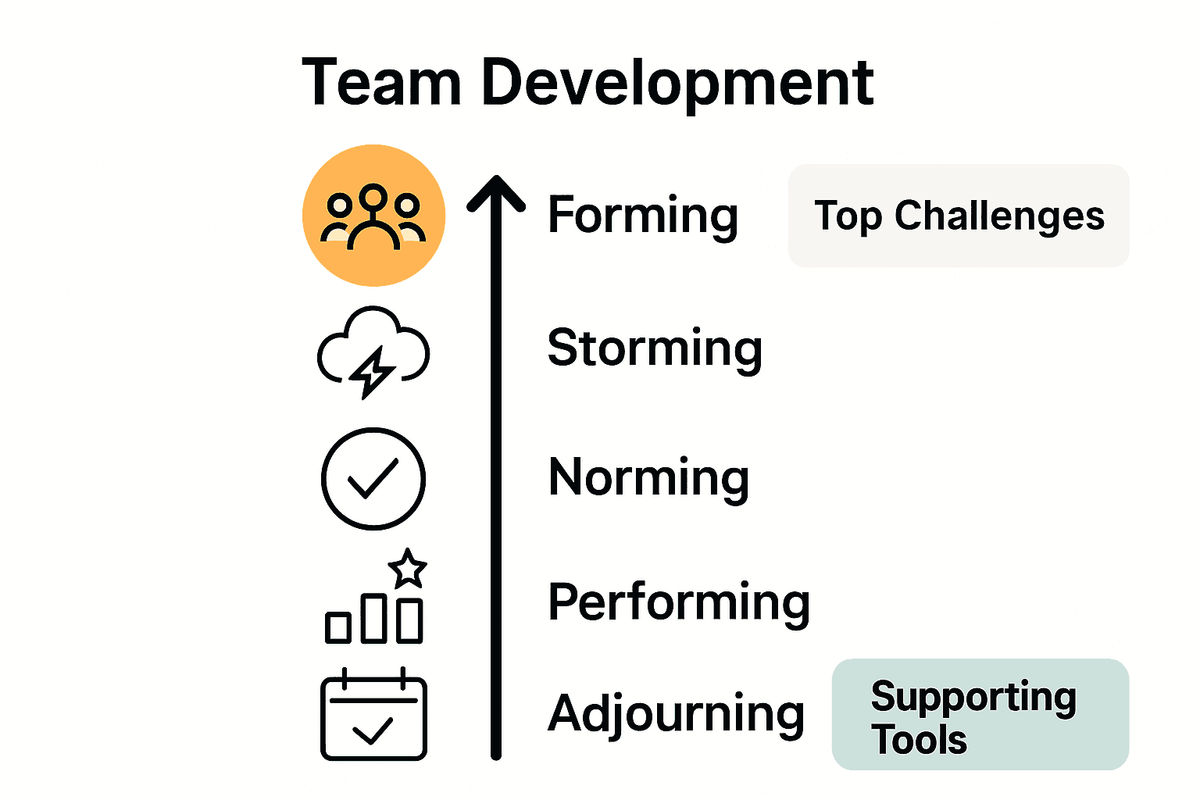 Team Development

Forming

Top Challenges

Storming

Norming

Performing

Adjourning

Supporting Tools